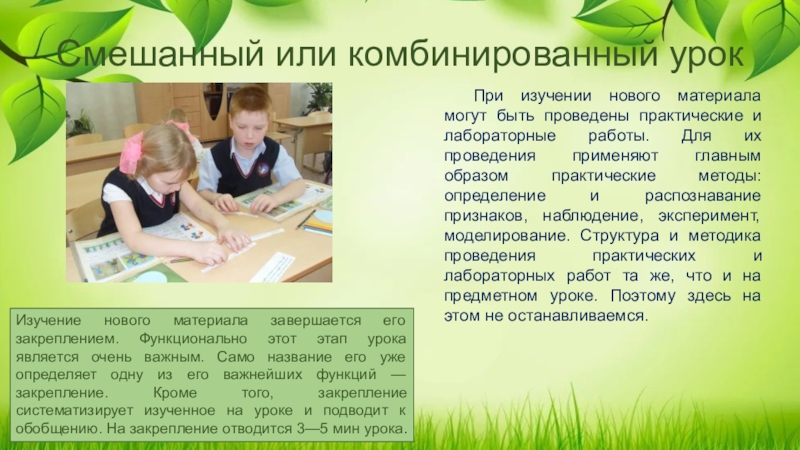 Смешанный или комбинированный урок

При изучении нового материала могут быть проведены практические и лабораторные работы. Для их проведения применяют главным образом практические методы: определение и распознавание признаков, наблюдение, эксперимент, моделирование. Структура и методика проведения практических и лабораторных работ та же, что и на предметном уроке. Поэтому здесь на этом не останавливаемся.

Изучение нового материала завершается его закреплением. Функционально этот этап урока является очень важным. Само название его уже определяет одну из его важнейших функций — закрепление. Кроме того, закрепление систематизирует изученное на уроке и подводит к обобщению. На закрепление отводится 3—5 мин урока.